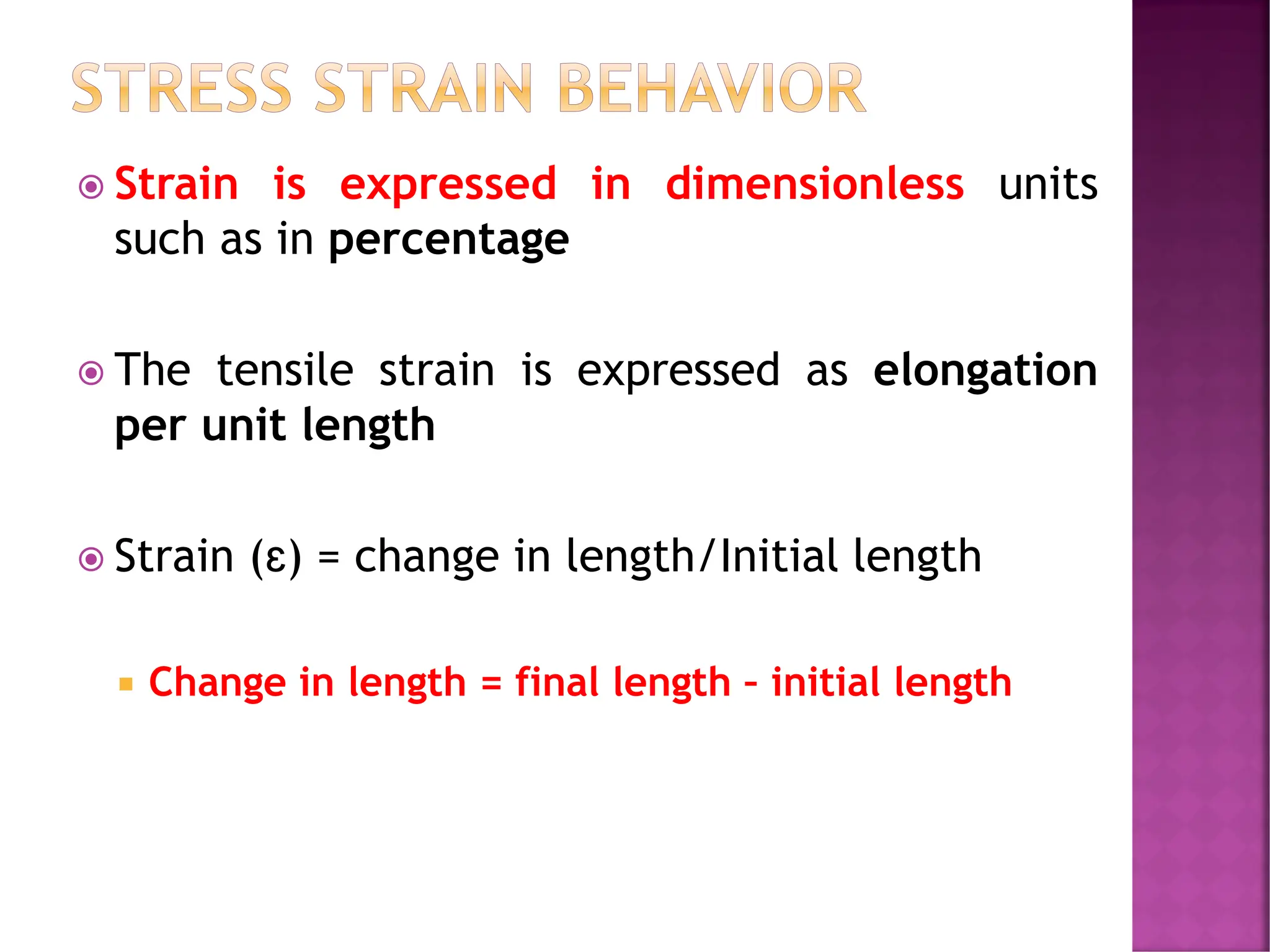 STRESS STRAIN BEHAVIOR

Strain is expressed in dimensionless units such as in percentage

The tensile strain is expressed as elongation per unit length

Strain (ε) = change in length/Initial length

Change in length = final length – initial length